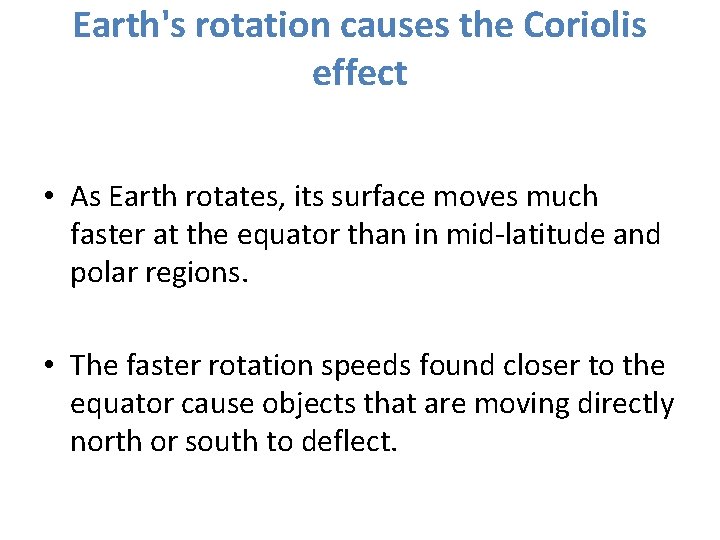 Earth's rotation causes the Coriolis effect

• As Earth rotates, its surface moves much faster at the equator than in mid-latitude and polar regions.

• The faster rotation speeds found closer to the equator cause objects that are moving directly north or south to deflect.